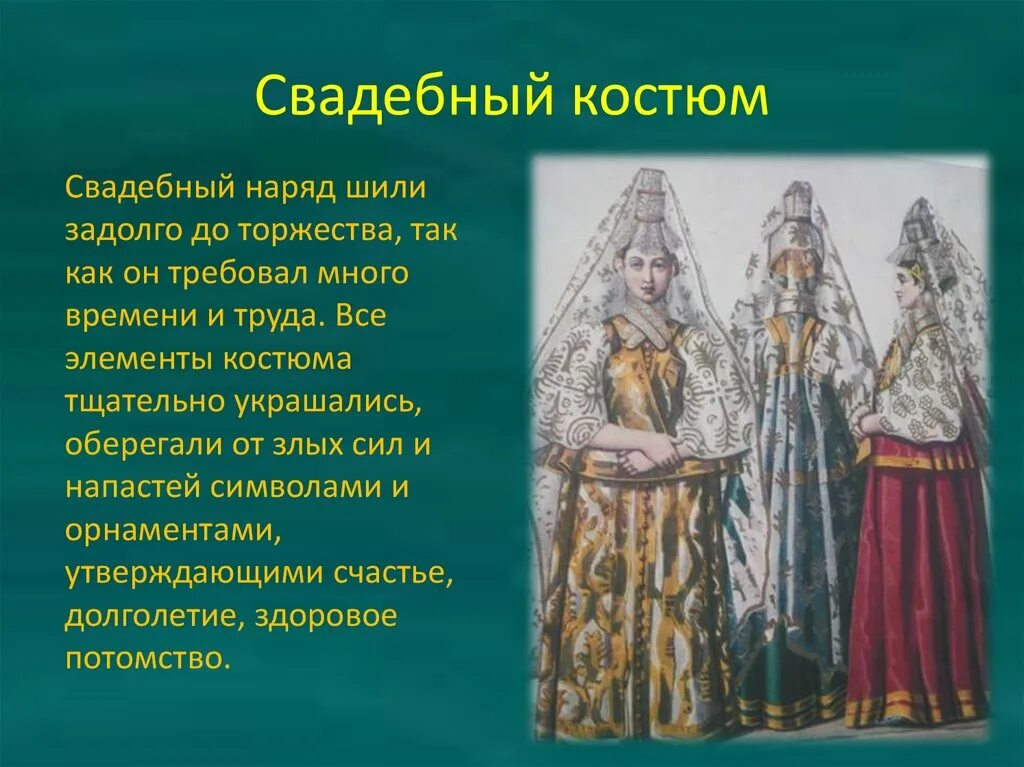 Свадебный костюм

Свадебный наряд шили задолго до торжества, так как он требовал много времени и труда. Все элементы костюма тщательно украшались, оберегали от злых сил и напастей символами и орнаментами, утверждающими счастье, долголетие, здоровое потомство.